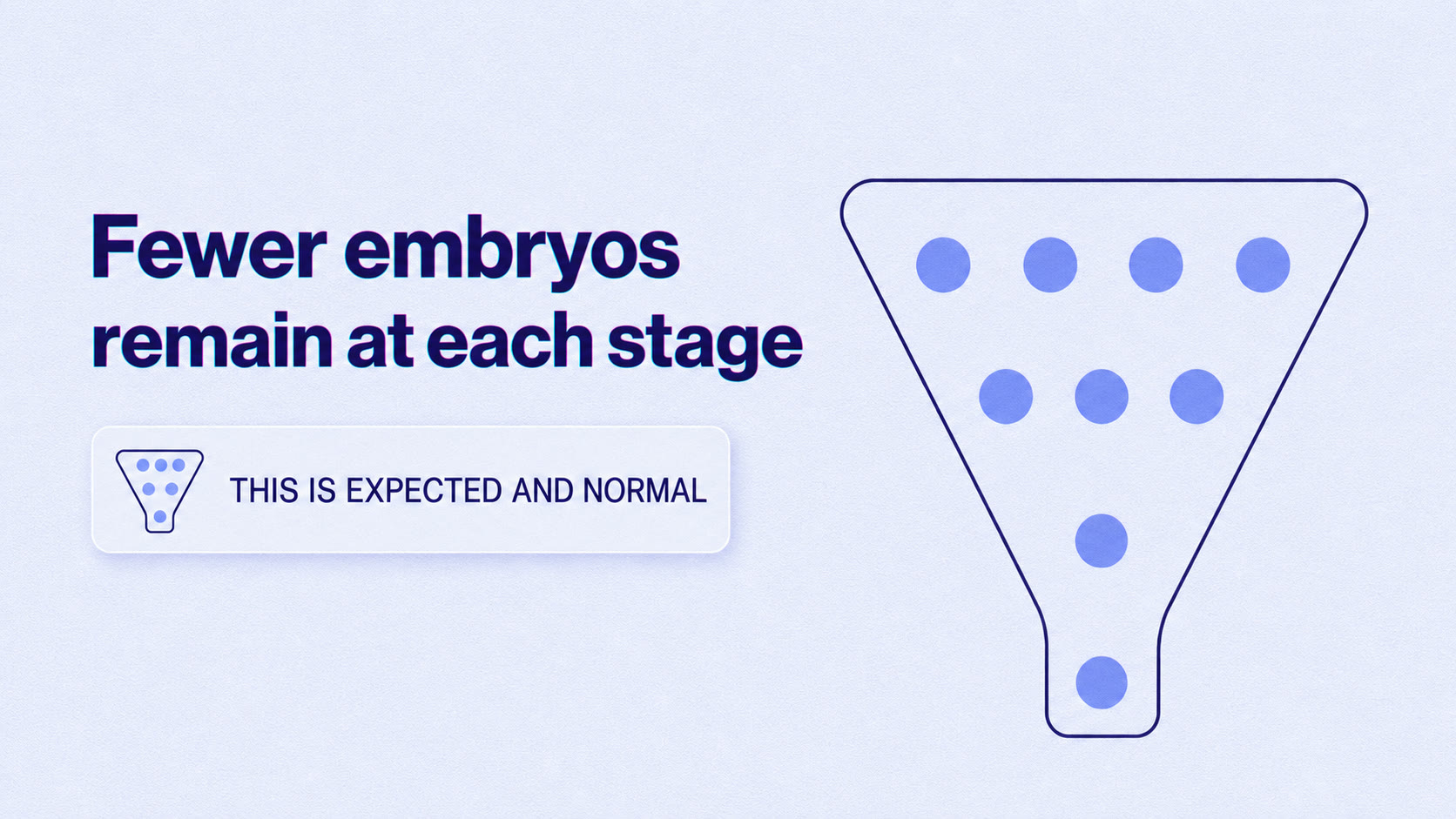 Fewer embryos remain at each stage

THIS IS EXPECTED AND NORMAL